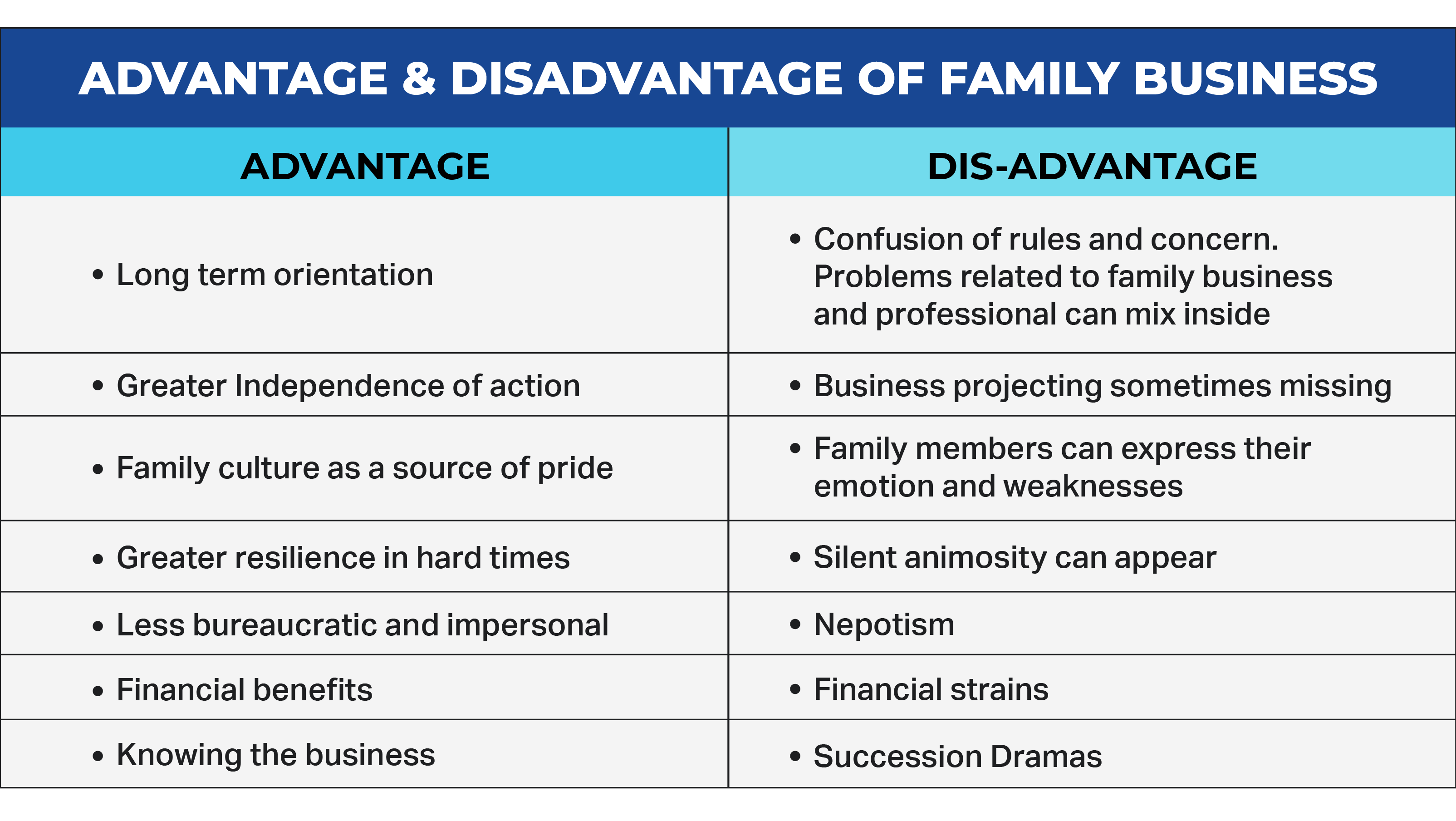 ADVANTAGE & DISADVANTAGE OF FAMILY BUSINESS

| ADVANTAGE | DIS-ADVANTAGE |
|---|---|
| • Long term orientation | • Confusion of rules and concern. Problems related to family business and professional can mix inside |
| • Greater Independence of action | • Business projecting sometimes missing |
| • Family culture as a source of pride | • Family members can express their emotion and weaknesses |
| • Greater resilience in hard times | • Silent animosity can appear |
| • Less bureaucratic and impersonal | • Nepotism |
| • Financial benefits | • Financial strains |
| • Knowing the business | • Succession Dramas |